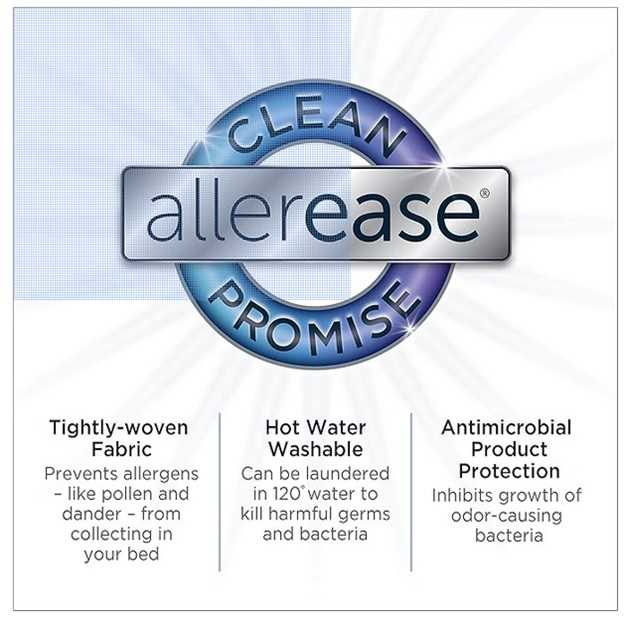 CLEAN
allerease®
PROMISE

Tightly-woven Fabric
Prevents allergens – like pollen and dander – from collecting in your bed

Hot Water Washable
Can be laundered in 120° water to kill harmful germs and bacteria

Antimicrobial Product Protection
Inhibits growth of odor-causing bacteria